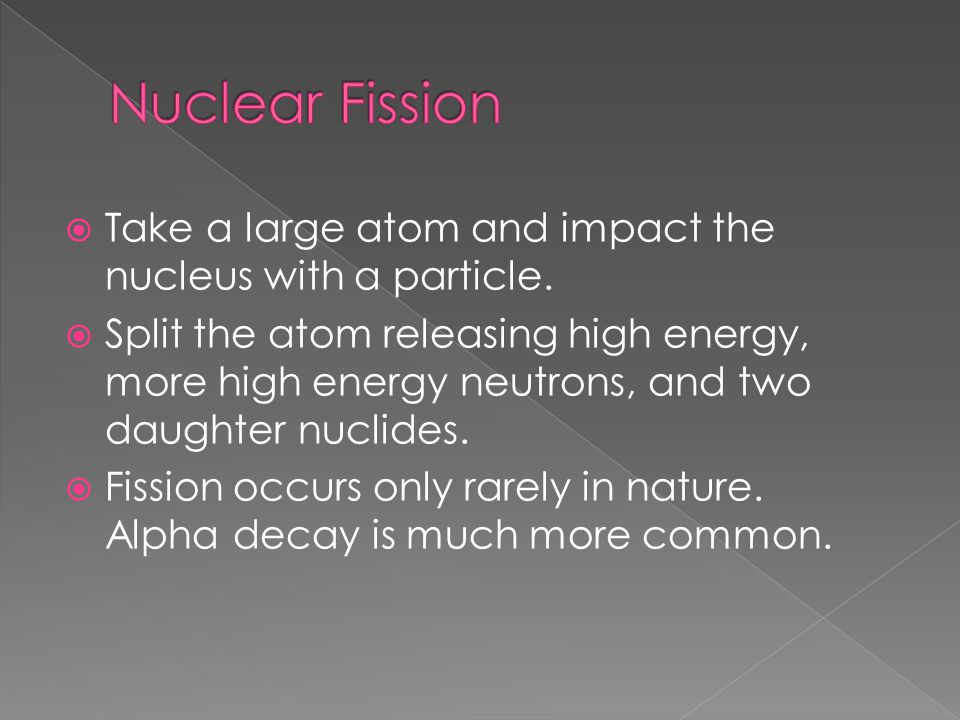 Nuclear Fission

Take a large atom and impact the nucleus with a particle.

Split the atom releasing high energy, more high energy neutrons, and two daughter nuclides.

Fission occurs only rarely in nature. Alpha decay is much more common.